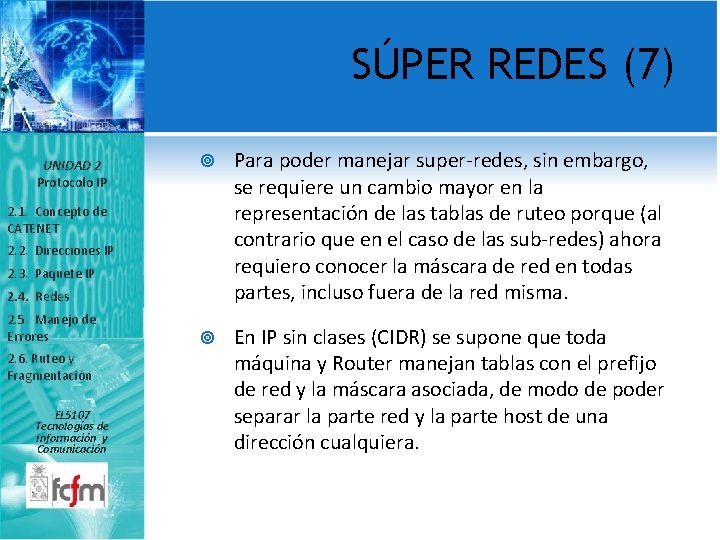 SÚPER REDES (7)

UNIDAD 2
Protocolo IP

2.1. Concepto de CATENET
2.2. Direcciones IP
2.3. Paquete IP
2.4. Redes
2.5. Manejo de Errores
2.6. Ruteo y Fragmentación

EL5107
Tecnologías de Información y Comunicación

fcfm

Para poder manejar super-redes, sin embargo, se requiere un cambio mayor en la representación de las tablas de ruteo porque (al contrario que en el caso de las sub-redes) ahora requiero conocer la máscara de red en todas partes, incluso fuera de la red misma.

En IP sin clases (CIDR) se supone que toda máquina y Router manejan tablas con el prefijo de red y la máscara asociada, de modo de poder separar la parte red y la parte host de una dirección cualquiera.